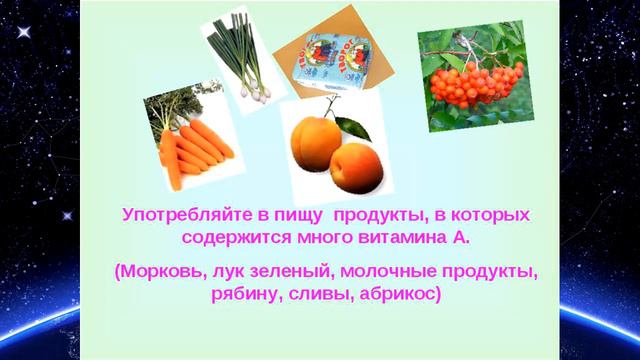 ТВОРОГ

Употребляйте в пищу продукты, в которых содержится много витамина А.

(Морковь, лук зеленый, молочные продукты, рябину, сливы, абрикос)